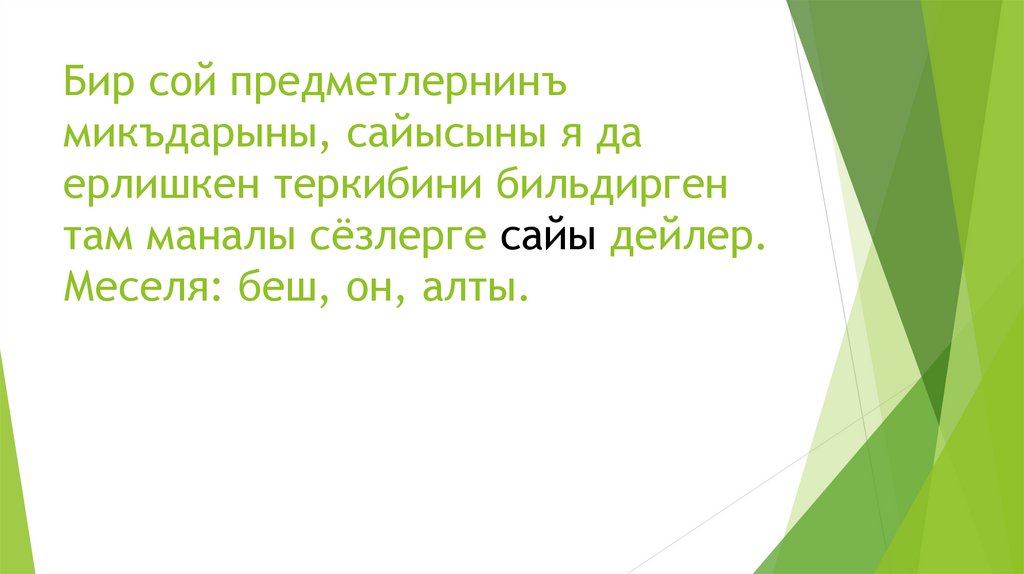 Бир сой предметлернинъ микъдарыны, сайысыны я да ерлишкен теркибини бильдирген там маналы сёзлерге сайы дейлер. Меселя: беш, он, алты.